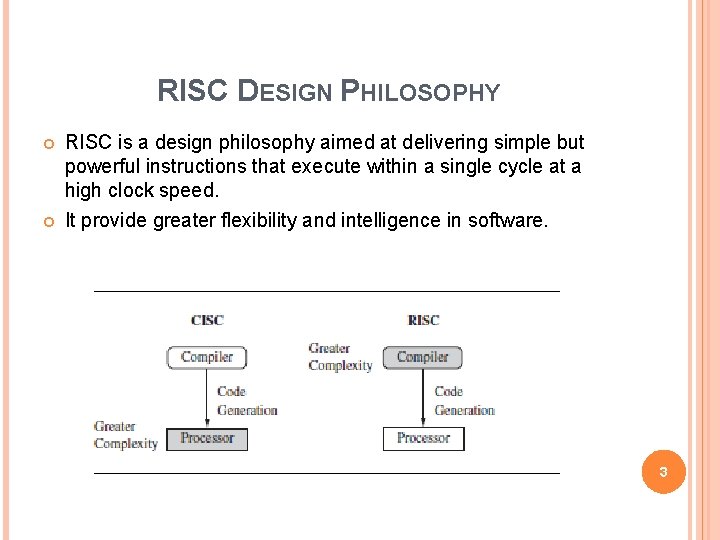 RISC DESIGN PHILOSOPHY

RISC is a design philosophy aimed at delivering simple but powerful instructions that execute within a single cycle at a high clock speed.

It provide greater flexibility and intelligence in software.

CISC

Compiler

Code Generation

Greater Complexity

Processor

RISC

Greater Complexity

Compiler

Code Generation

Processor

3